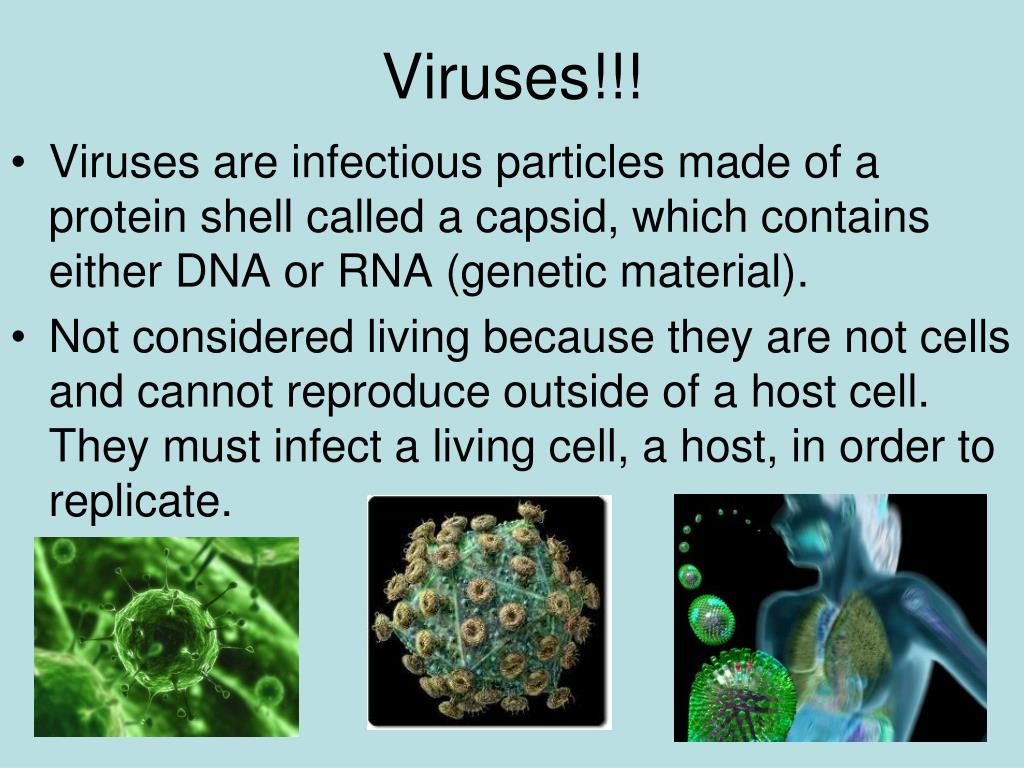 Viruses!!!

• Viruses are infectious particles made of a protein shell called a capsid, which contains either DNA or RNA (genetic material).

• Not considered living because they are not cells and cannot reproduce outside of a host cell. They must infect a living cell, a host, in order to replicate.